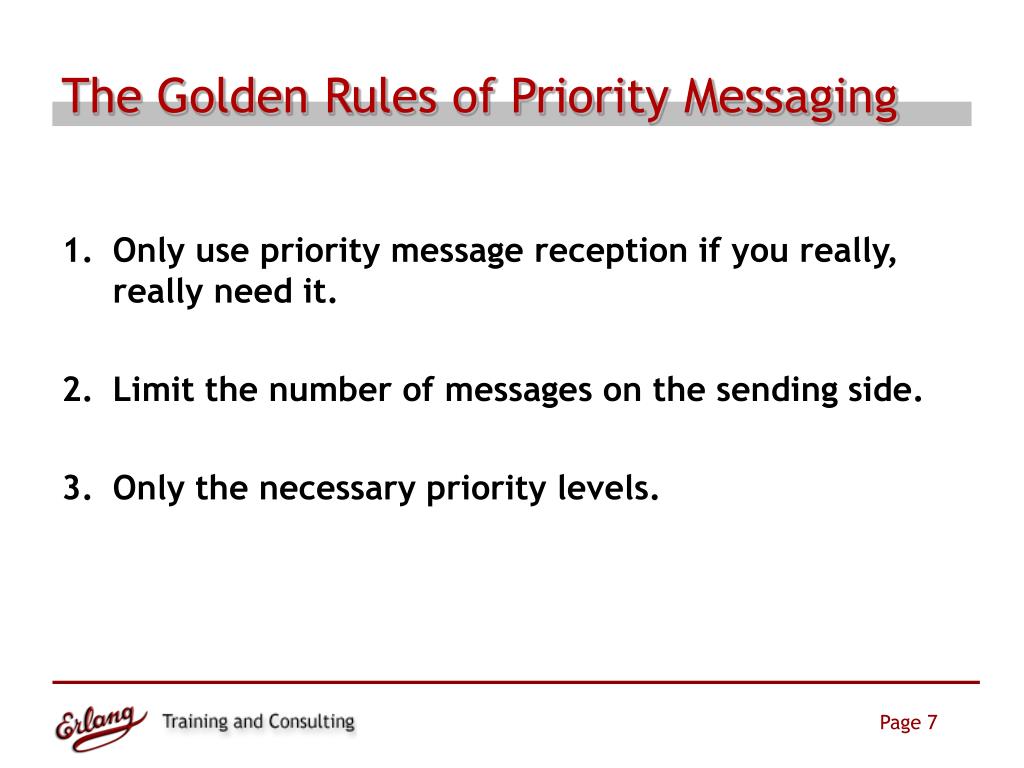 The Golden Rules of Priority Messaging

1. Only use priority message reception if you really, really need it.

2. Limit the number of messages on the sending side.

3. Only the necessary priority levels.

Erlang Training and Consulting

Page 7